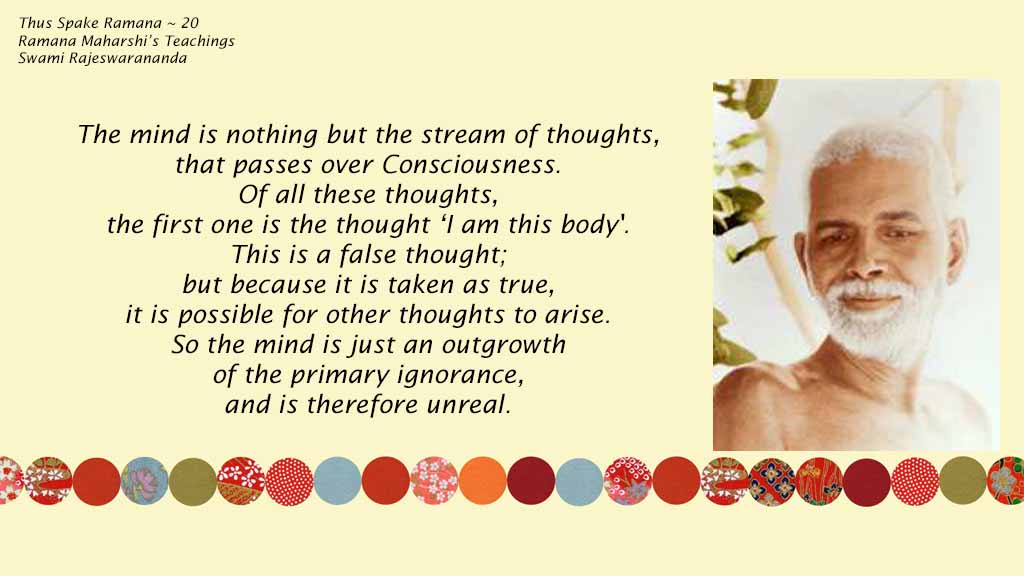 Thus Spake Ramana ~ 20
Ramana Maharshi's Teachings
Swami Rajeswarananda

The mind is nothing but the stream of thoughts, that passes over Consciousness. Of all these thoughts, the first one is the thought 'I am this body'. This is a false thought; but because it is taken as true, it is possible for other thoughts to arise. So the mind is just an outgrowth of the primary ignorance, and is therefore unreal.